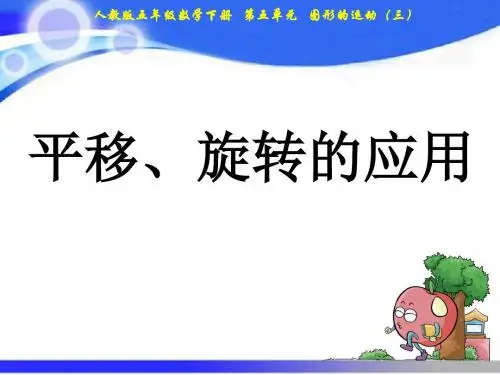 人教版五年级数学下册　第五单元　图形的运动（三）

平移、旋转的应用